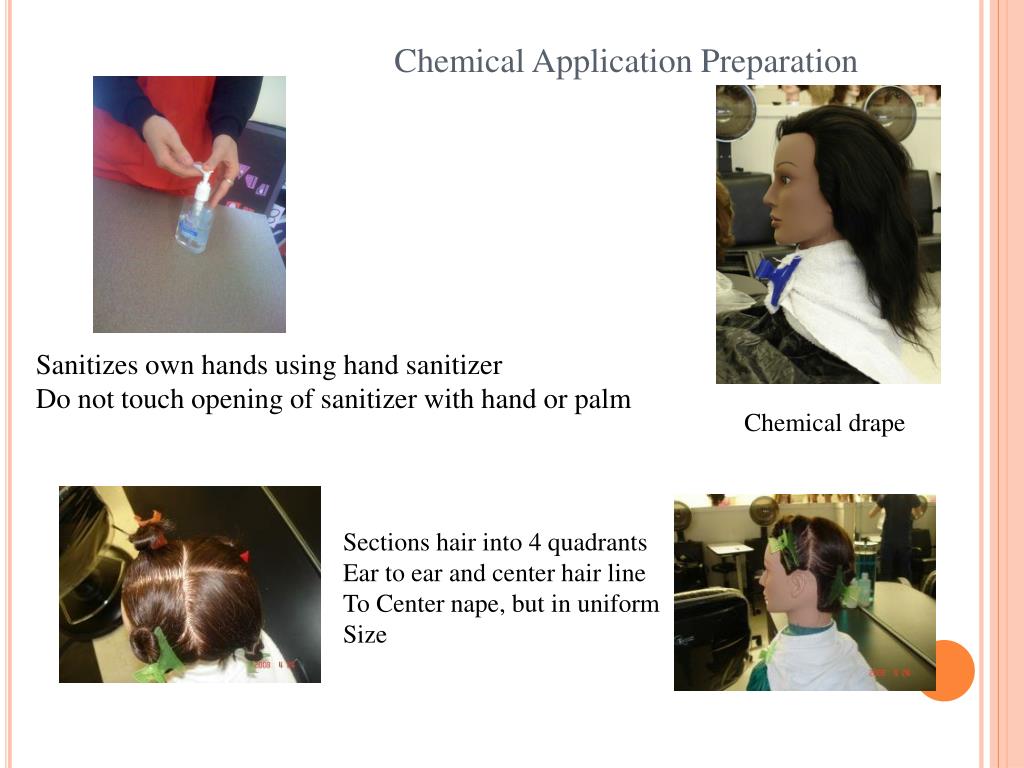 Chemical Application Preparation

Sanitizes own hands using hand sanitizer
Do not touch opening of sanitizer with hand or palm

Chemical drape

Sections hair into 4 quadrants
Ear to ear and center hair line
To Center nape, but in uniform
Size